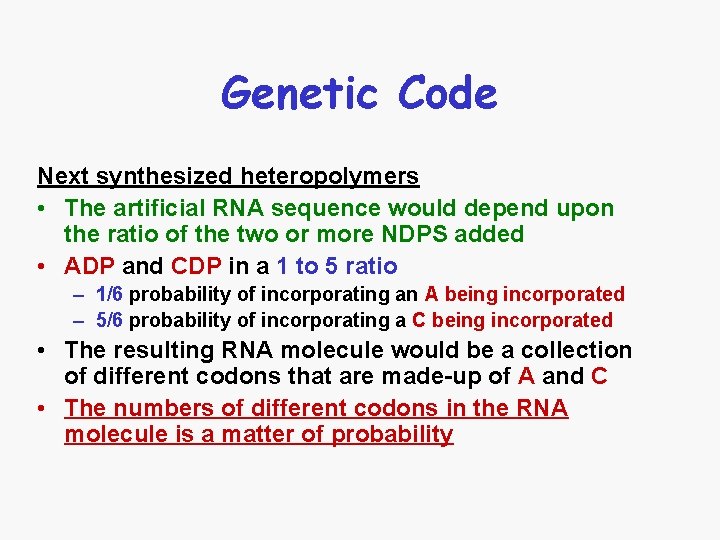 Genetic Code

Next synthesized heteropolymers

• The artificial RNA sequence would depend upon the ratio of the two or more NDPS added

• ADP and CDP in a 1 to 5 ratio

– 1/6 probability of incorporating an A being incorporated

– 5/6 probability of incorporating a C being incorporated

• The resulting RNA molecule would be a collection of different codons that are made-up of A and C

• The numbers of different codons in the RNA molecule is a matter of probability